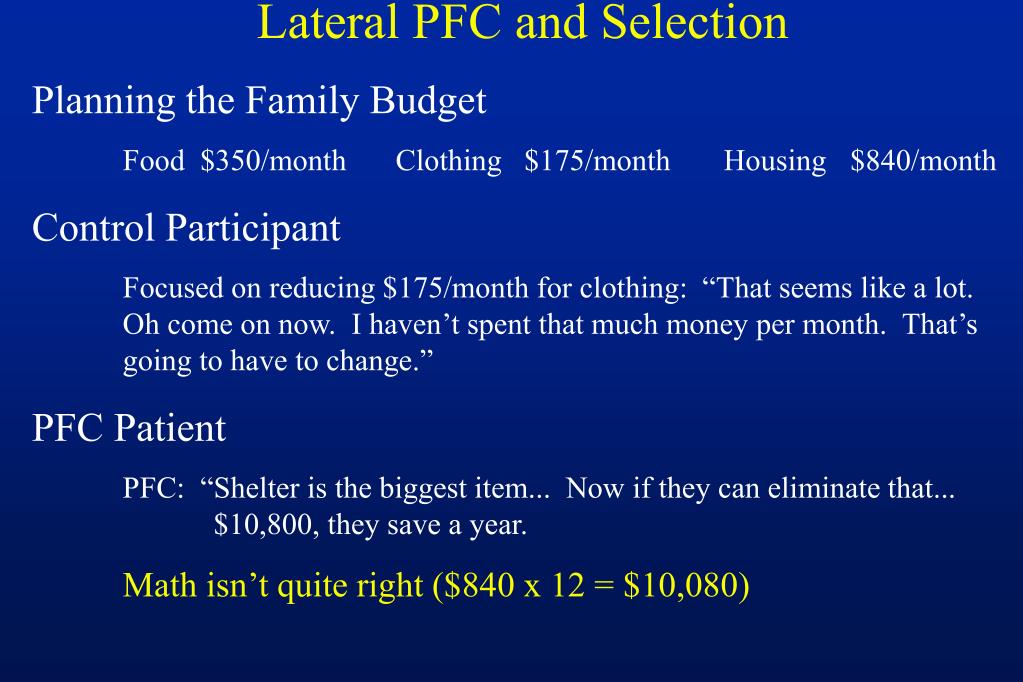 Lateral PFC and Selection

Planning the Family Budget

Food \$350/month Clothing \$175/month Housing \$840/month

Control Participant

Focused on reducing \$175/month for clothing: “That seems like a lot. Oh come on now. I haven’t spent that much money per month. That’s going to have to change.”

PFC Patient

PFC: “Shelter is the biggest item... Now if they can eliminate that... \$10,800, they save a year.

Math isn’t quite right (\$840 x 12 = \$10,080)